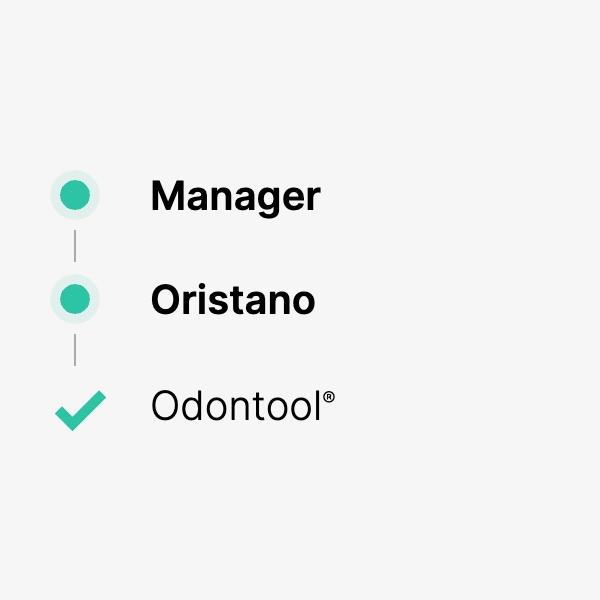 Manager

Oristano

Odontool®